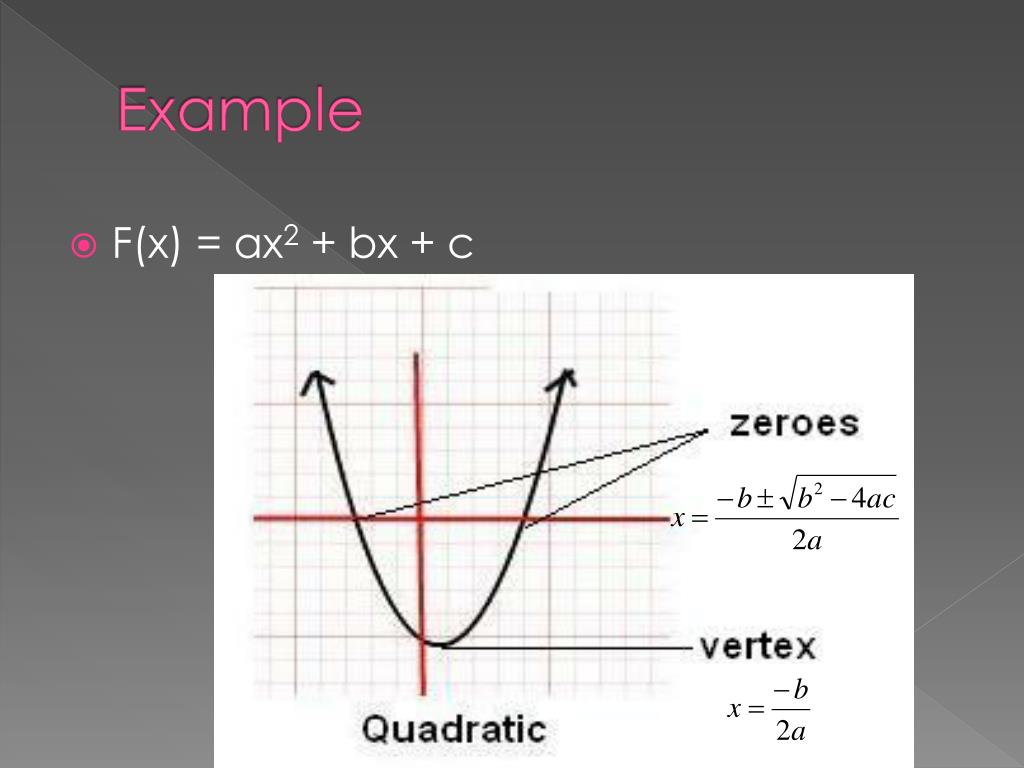 Example

F(x) = $ax^2 + bx + c$

zeroes

$x = \frac{-b \pm \sqrt{b^2 - 4ac}}{2a}$

vertex

$x = \frac{-b}{2a}$

Quadratic